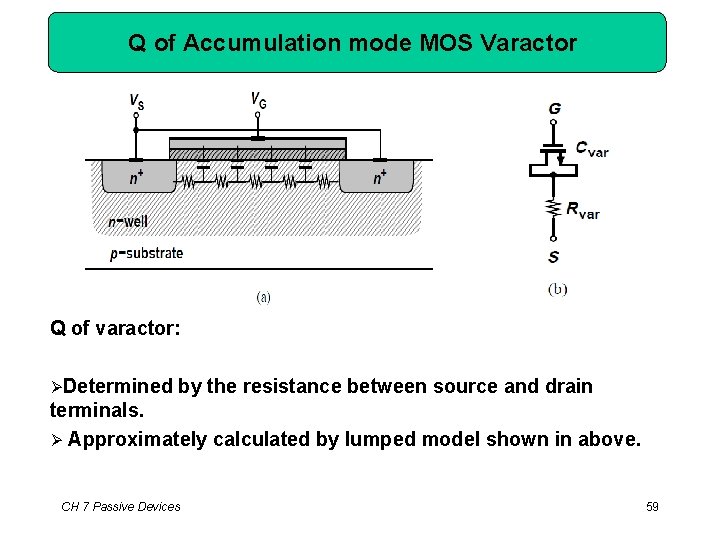 Q of Accumulation mode MOS Varactor

$V_S$

$V_G$

$n^+$

$n^+$

$n$-well

$p$-substrate

(a)

G

$C_{var}$

$R_{var}$

S

(b)

Q of varactor:

➢Determined by the resistance between source and drain terminals.

➢ Approximately calculated by lumped model shown in above.

CH 7 Passive Devices

59